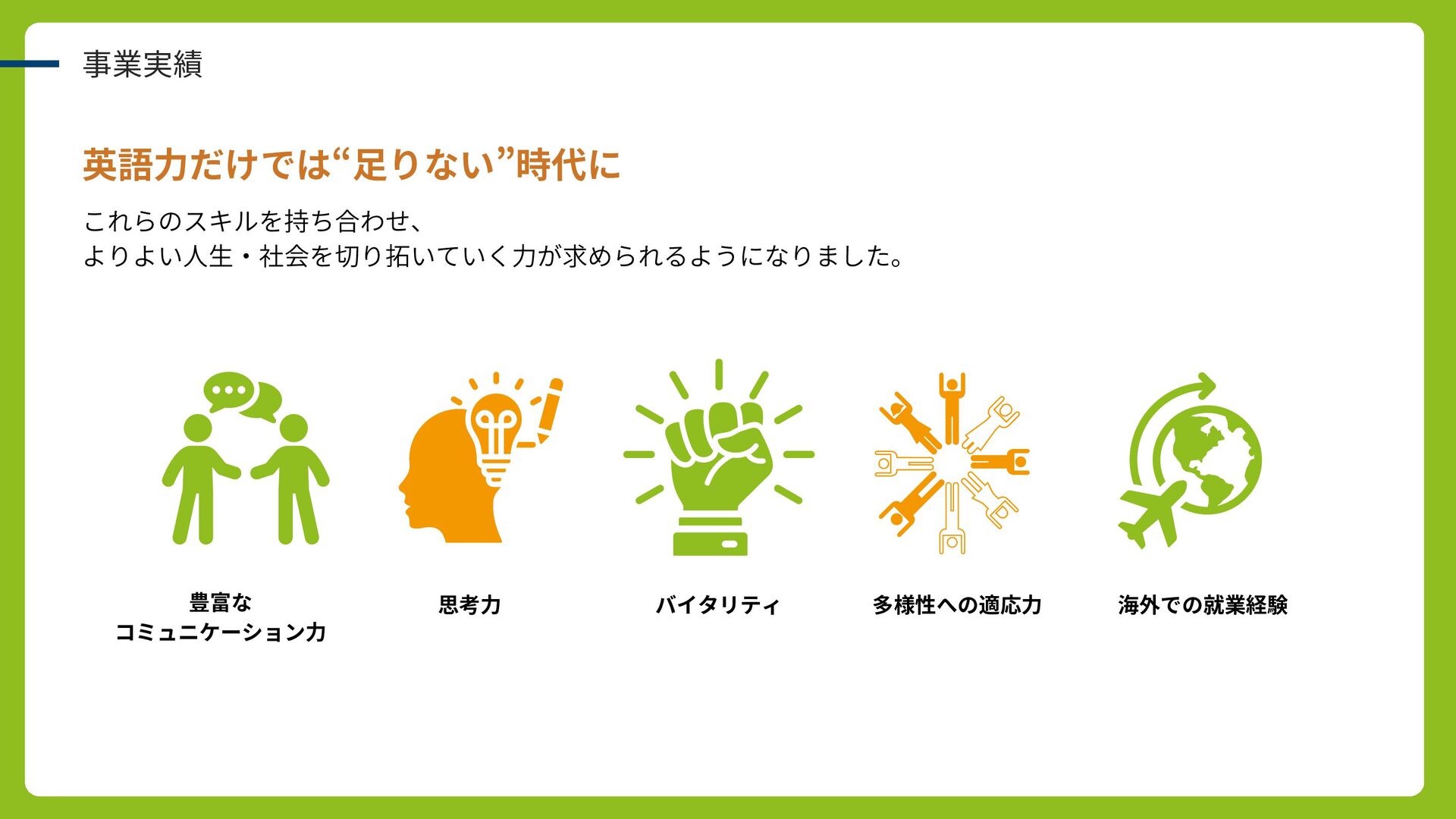 事業実績

英語力だけでは“足りない”時代に

これらのスキルを持ち合わせ、
よりよい人生・社会を切り拓いていく力が求められるようになりました。

豊富な
コミュニケーション力

思考力

バイタリティ

多様性への適応力

海外での就業経験